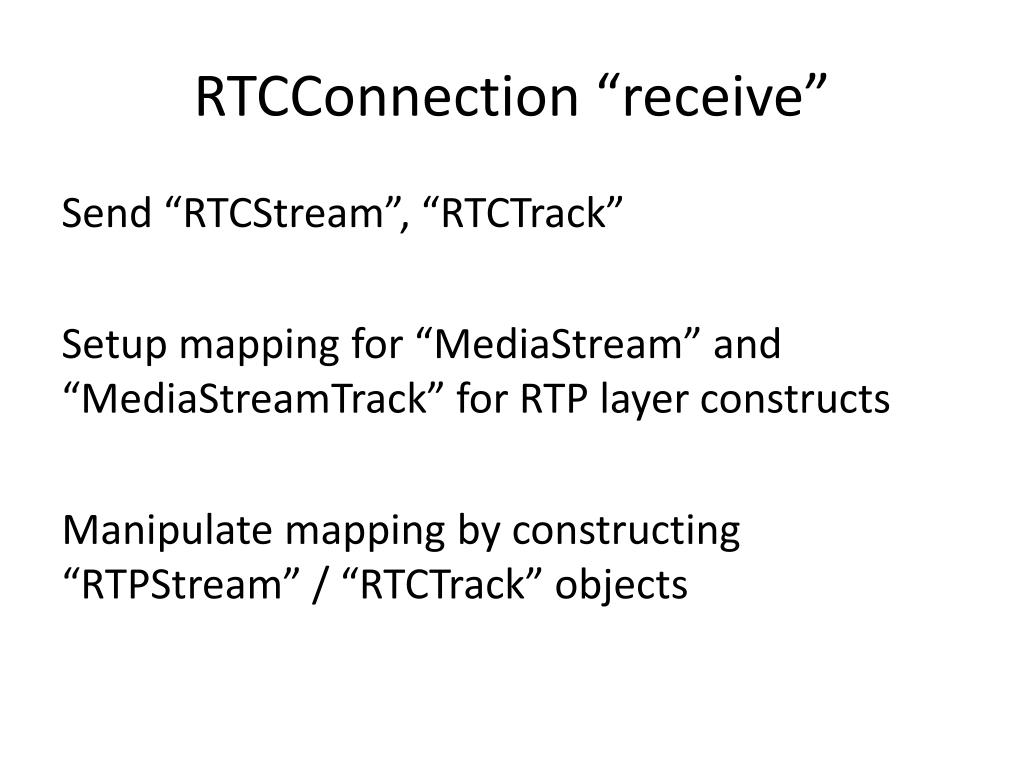 RTCConnection “receive”

Send “RTCStream”, “RTCTrack”

Setup mapping for “MediaStream” and “MediaStreamTrack” for RTP layer constructs

Manipulate mapping by constructing “RTPStream” / “RTCTrack” objects